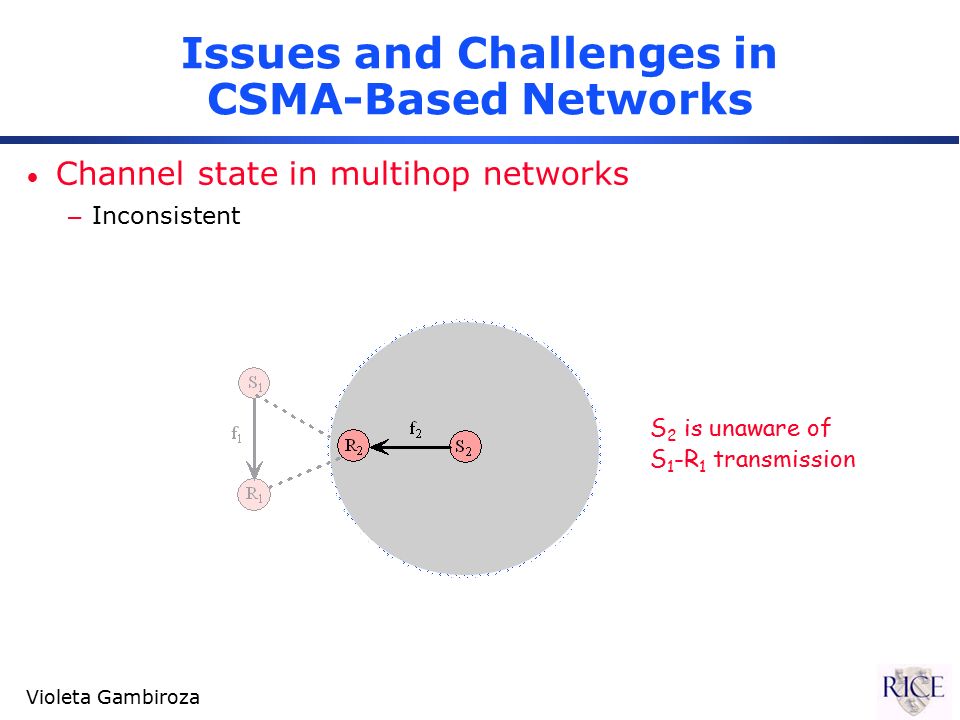 Issues and Challenges in CSMA-Based Networks

• Channel state in multihop networks
– Inconsistent

$S_1$

$f_1$

$R_1$

$R_2$

$f_2$

$S_2$

$S_2$ is unaware of $S_1$-$R_1$ transmission

Violeta Gambiroza

RICE